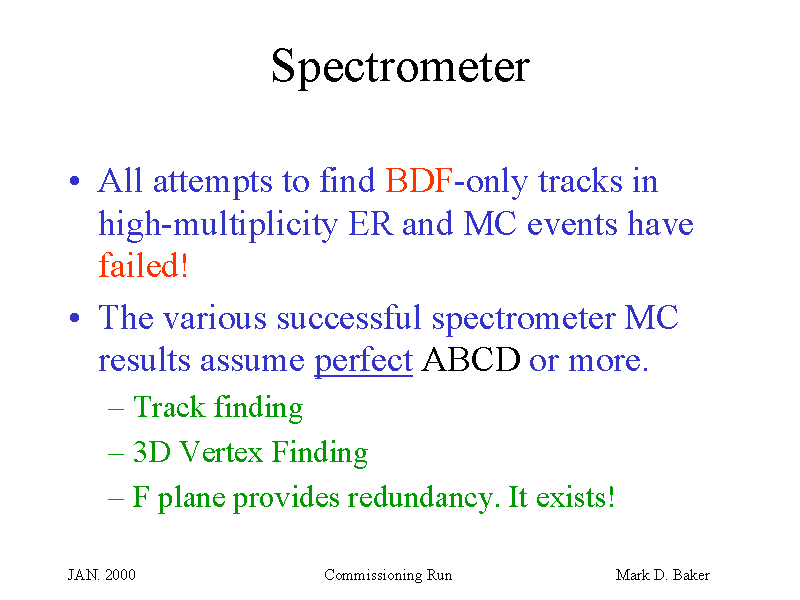 Spectrometer

• All attempts to find BDF-only tracks in high-multiplicity ER and MC events have failed!

• The various successful spectrometer MC results assume perfect ABCD or more.

– Track finding

– 3D Vertex Finding

– F plane provides redundancy. It exists!

JAN. 2000 Commissioning Run Mark D. Baker